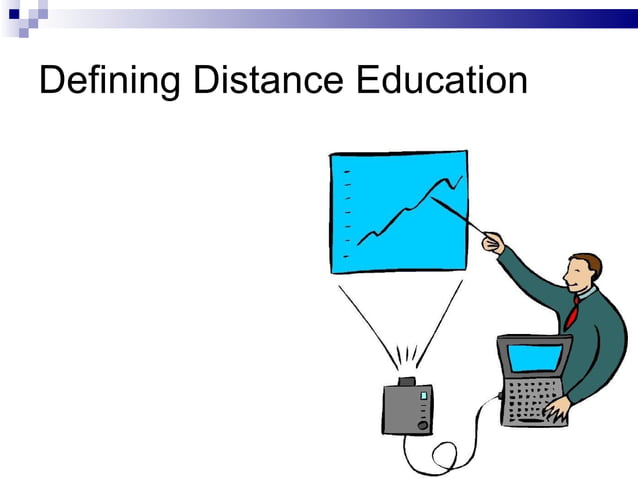 Defining Distance Education